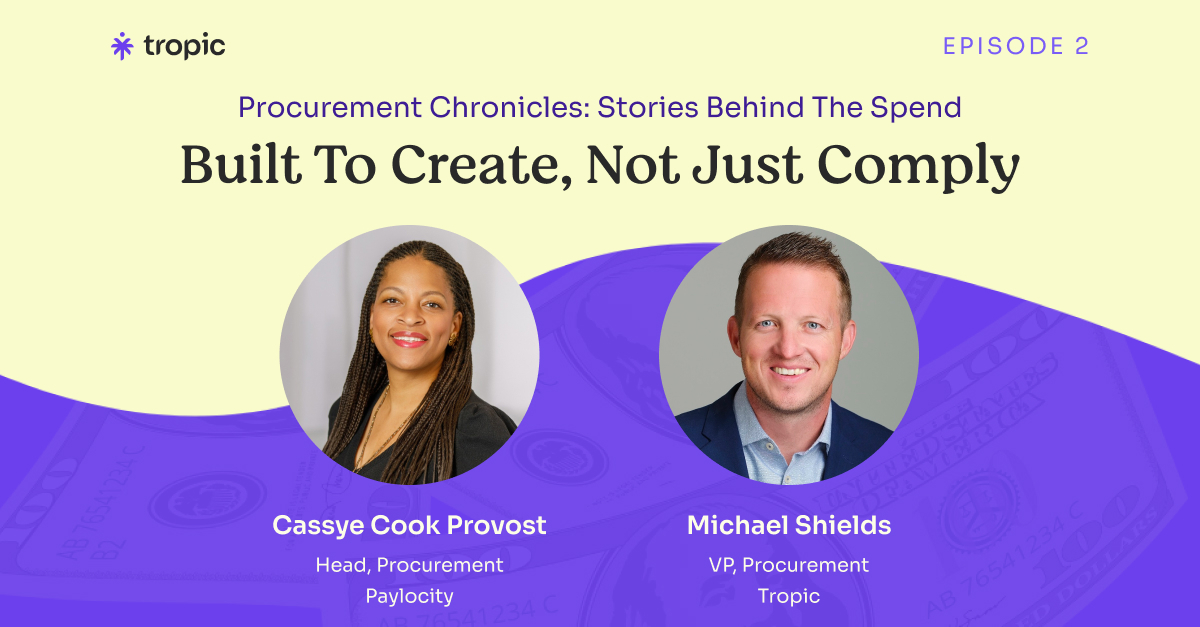 tropic

EPISODE 2

Procurement Chronicles: Stories Behind The Spend

Built To Create, Not Just Comply

Cassye Cook Provost

Head, Procurement
Paylocity

Michael Shields

VP, Procurement
Tropic